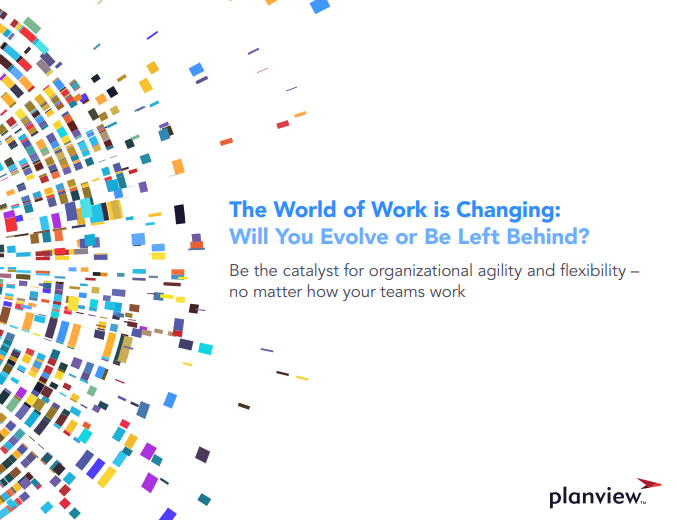 The World of Work is Changing:
Will You Evolve or Be Left Behind?

Be the catalyst for organizational agility and flexibility – no matter how your teams work

planview™